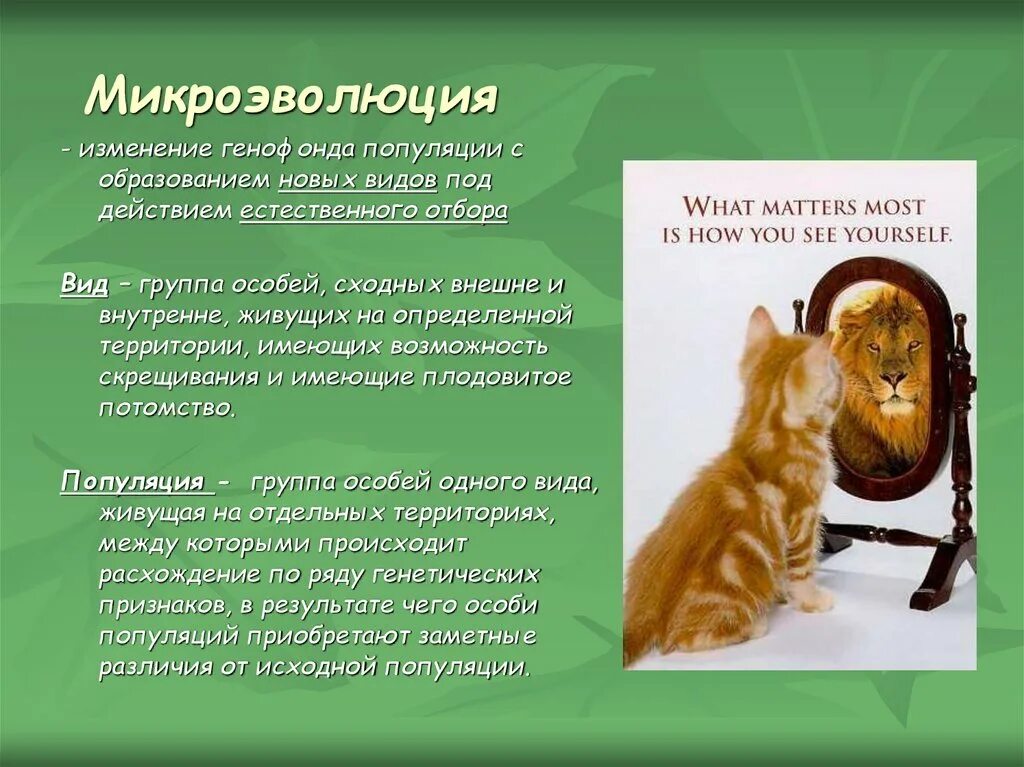 Микроэволюция

- изменение генофонда популяции с образованием новых видов под действием естественного отбора

Вид – группа особей, сходных внешне и внутренне, живущих на определенной территории, имеющих возможность скрещивания и имеющие плодовитое потомство.

Популяция - группа особей одного вида, живущая на отдельных территориях, между которыми происходит расхождение по ряду генетических признаков, в результате чего особи популяций приобретают заметные различия от исходной популяции.

WHAT MATTERS MOST IS HOW YOU SEE YOURSELF.